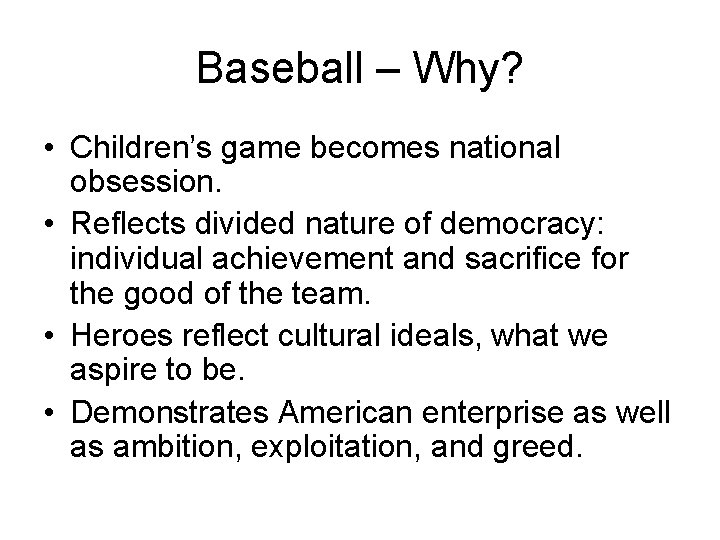 Baseball – Why?

• Children's game becomes national obsession.
• Reflects divided nature of democracy: individual achievement and sacrifice for the good of the team.
• Heroes reflect cultural ideals, what we aspire to be.
• Demonstrates American enterprise as well as ambition, exploitation, and greed.